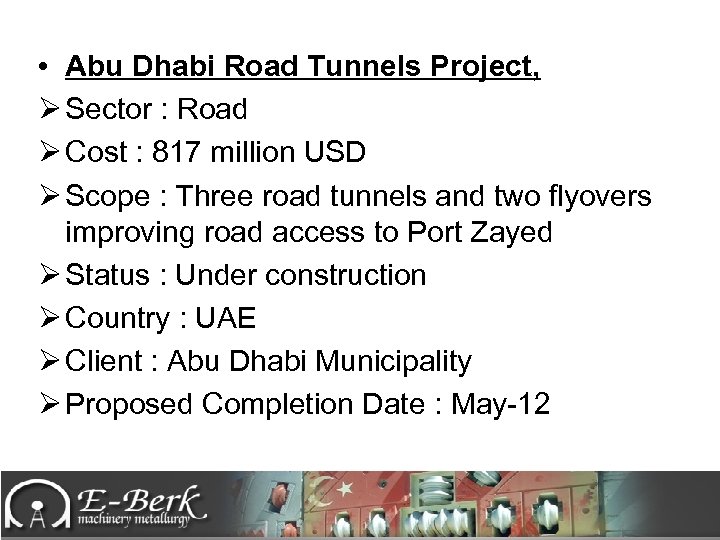 • Abu Dhabi Road Tunnels Project,

➢ Sector : Road

➢ Cost : 817 million USD

➢ Scope : Three road tunnels and two flyovers improving road access to Port Zayed

➢ Status : Under construction

➢ Country : UAE

➢ Client : Abu Dhabi Municipality

➢ Proposed Completion Date : May-12

E-Berk
machinery metallurgy